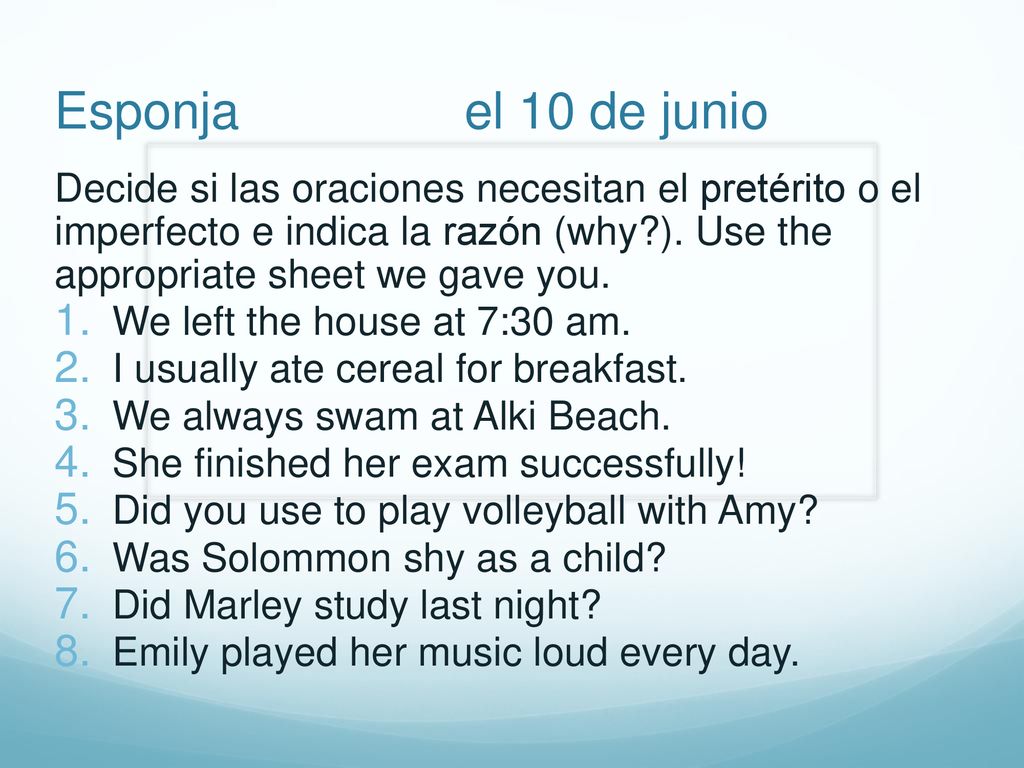 Esponja el 10 de junio

Decide si las oraciones necesitan el pretérito o el imperfecto e indica la razón (why?). Use the appropriate sheet we gave you.

1. We left the house at 7:30 am.
2. I usually ate cereal for breakfast.
3. We always swam at Alki Beach.
4. She finished her exam successfully!
5. Did you use to play volleyball with Amy?
6. Was Solommon shy as a child?
7. Did Marley study last night?
8. Emily played her music loud every day.